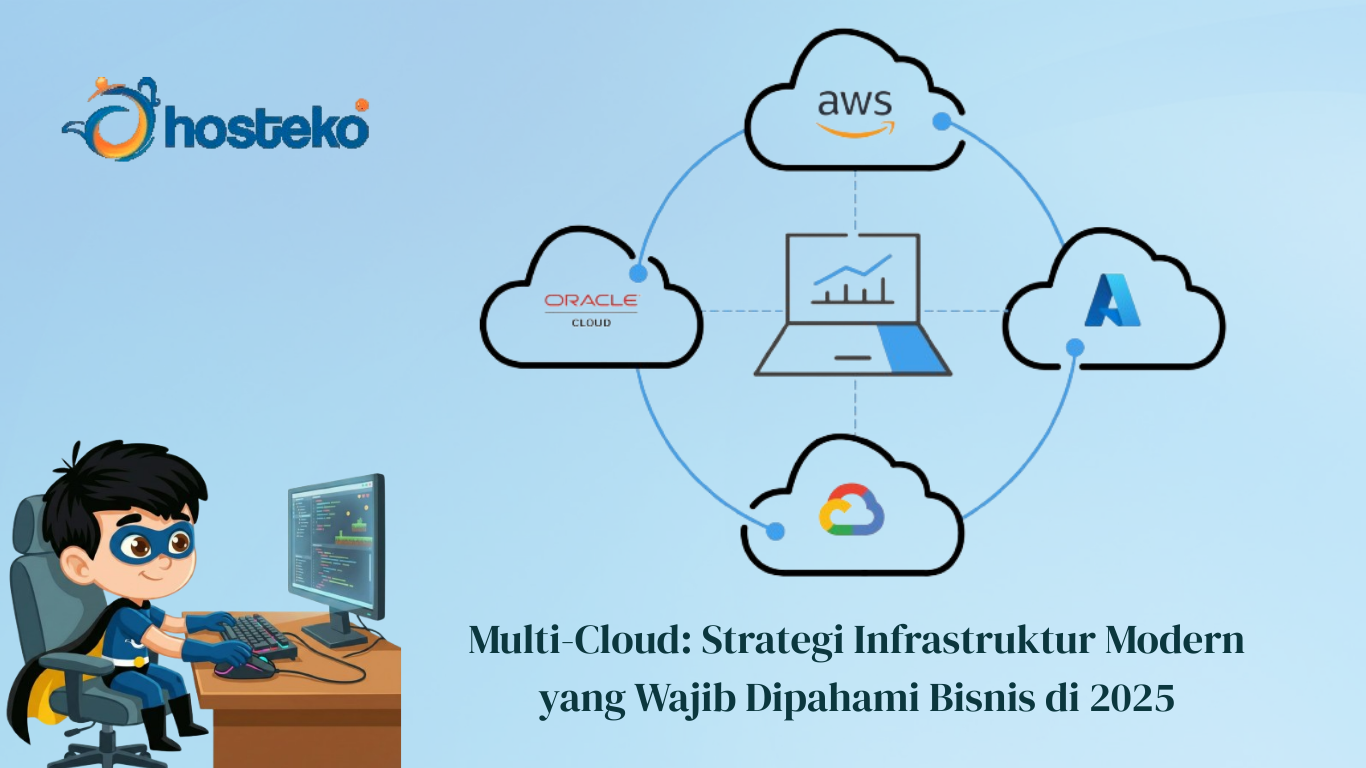 hosteko

aws

ORACLE
CLOUD

Multi-Cloud: Strategi Infrastruktur Modern yang Wajib Dipahami Bisnis di 2025